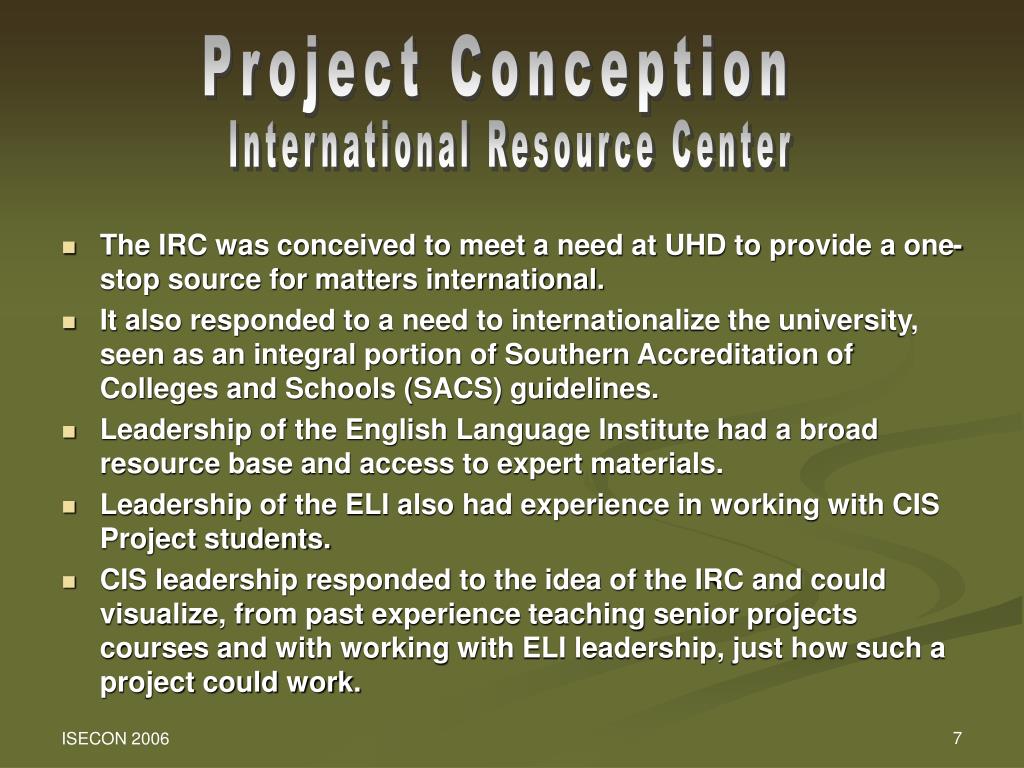 Project Conception
International Resource Center

- The IRC was conceived to meet a need at UHD to provide a one-stop source for matters international.
- It also responded to a need to internationalize the university, seen as an integral portion of Southern Accreditation of Colleges and Schools (SACS) guidelines.
- Leadership of the English Language Institute had a broad resource base and access to expert materials.
- Leadership of the ELI also had experience in working with CIS Project students.
- CIS leadership responded to the idea of the IRC and could visualize, from past experience teaching senior projects courses and with working with ELI leadership, just how such a project could work.

ISECON 2006

7